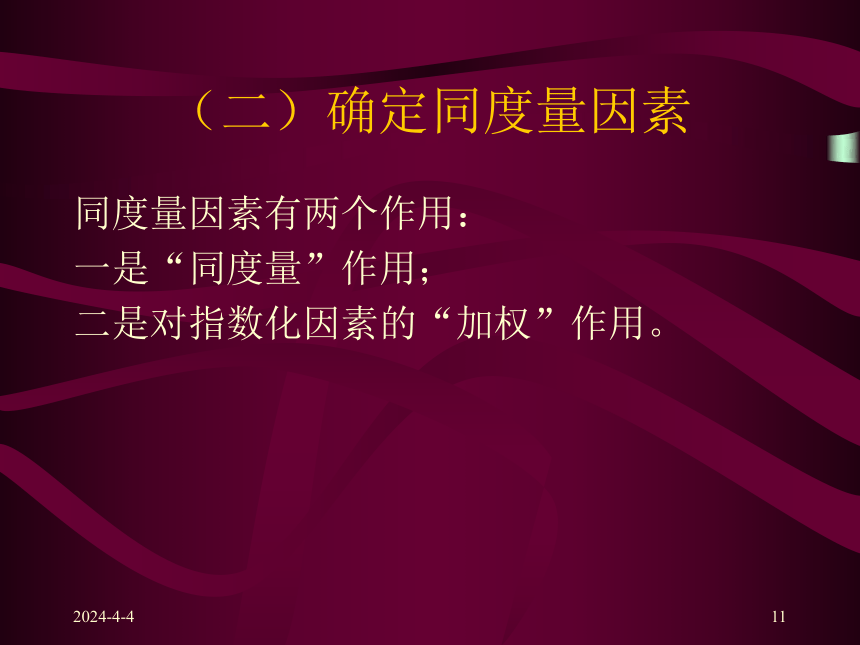 （二）确定同度量因素

同度量因素有两个作用：
一是“同度量”作用；
二是对指数化因素的“加权”作用。

2024-4-4

11